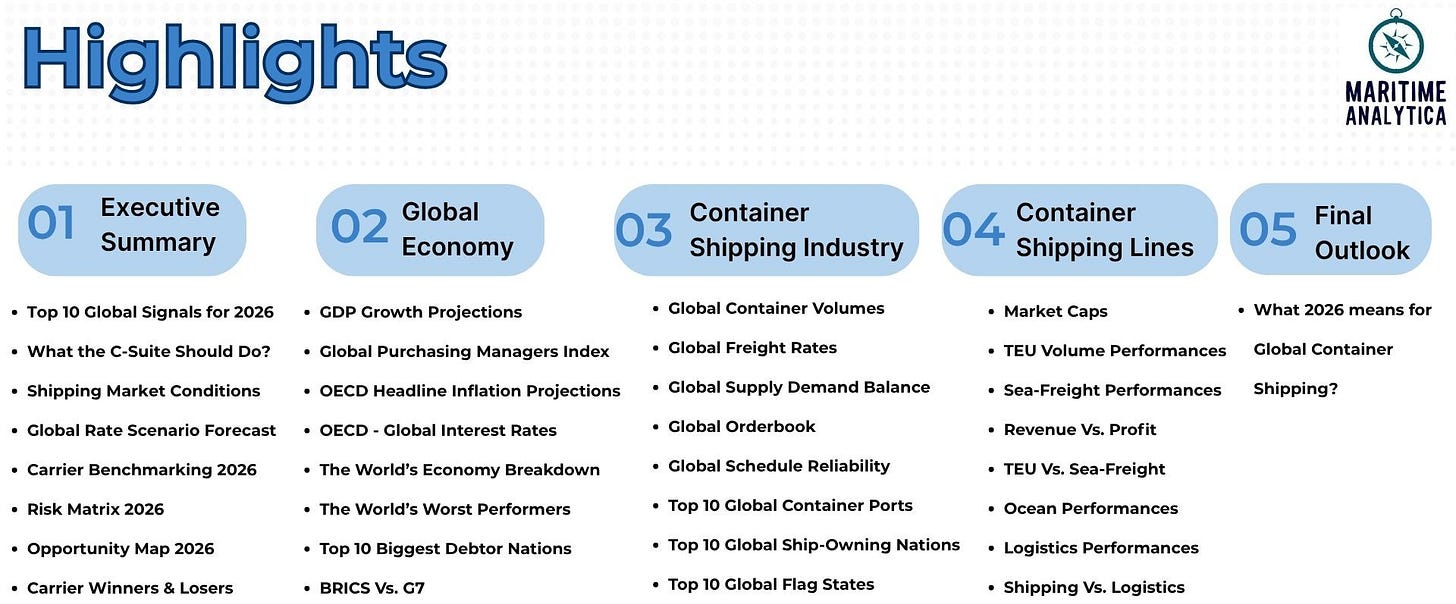 Highlights

MARITIME ANALYTICA

01 Executive Summary

- Top 10 Global Signals for 2026
- What the C-Suite Should Do?
- Shipping Market Conditions
- Global Rate Scenario Forecast
- Carrier Benchmarking 2026
- Risk Matrix 2026
- Opportunity Map 2026
- Carrier Winners & Losers

02 Global Economy

- GDP Growth Projections
- Global Purchasing Managers Index
- OECD Headline Inflation Projections
- OECD - Global Interest Rates
- The World's Economy Breakdown
- The World's Worst Performers
- Top 10 Biggest Debtor Nations
- BRICS Vs. G7

03 Container Shipping Industry

- Global Container Volumes
- Global Freight Rates
- Global Supply Demand Balance
- Global Orderbook
- Global Schedule Reliability
- Top 10 Global Container Ports
- Top 10 Global Ship-Owning Nations
- Top 10 Global Flag States

04 Container Shipping Lines

- Market Caps
- TEU Volume Performances
- Sea-Freight Performances
- Revenue Vs. Profit
- TEU Vs. Sea-Freight
- Ocean Performances
- Logistics Performances
- Shipping Vs. Logistics

05 Final Outlook

- What 2026 means for Global Container Shipping?